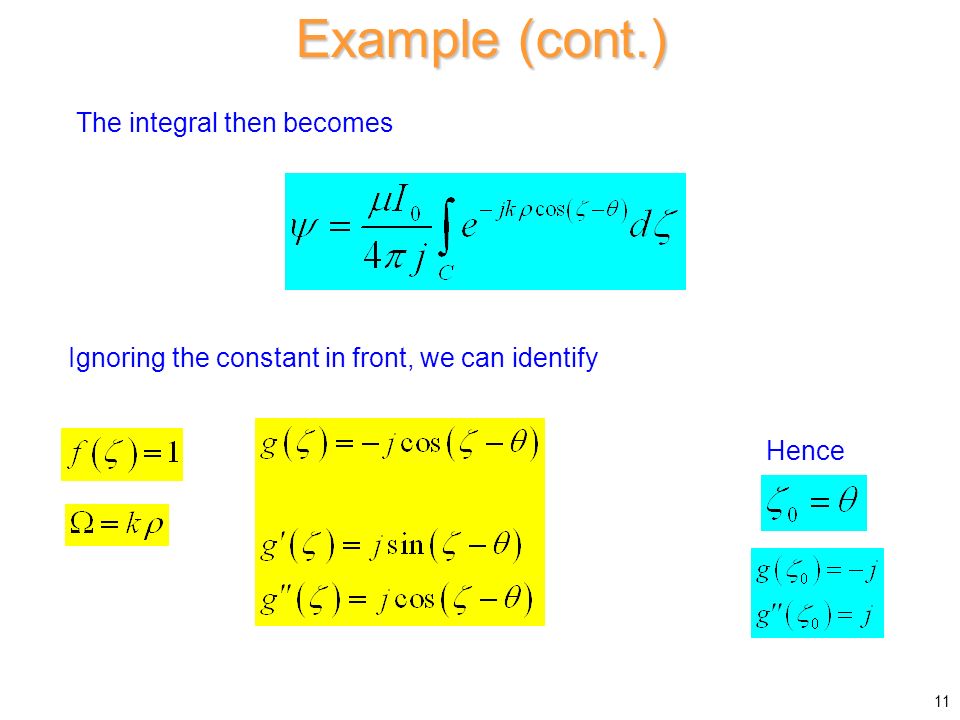 Example (cont.)

The integral then becomes

$\psi = \frac{\mu I_0}{4\pi j} \int_C e^{-jk\rho\cos(\zeta-\theta)} d\zeta$

Ignoring the constant in front, we can identify

$f(\zeta) = 1$

$\Omega = k\rho$

$g(\zeta) = -j\cos(\zeta-\theta)$

$g'(\zeta) = j\sin(\zeta-\theta)$
$g''(\zeta) = j\cos(\zeta-\theta)$

Hence

$\zeta_0 = \theta$

$g(\zeta_0) = -j$
$g''(\zeta_0) = j$

11